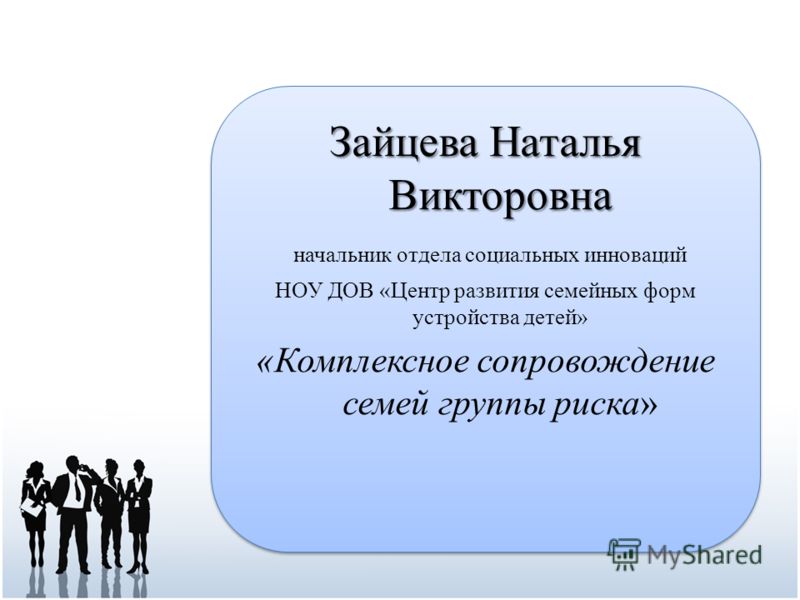 Зайцева Наталья Викторовна

начальник отдела социальных инноваций

НОУ ДОВ «Центр развития семейных форм устройства детей»

«Комплексное сопровождение семей группы риска»

MyShared